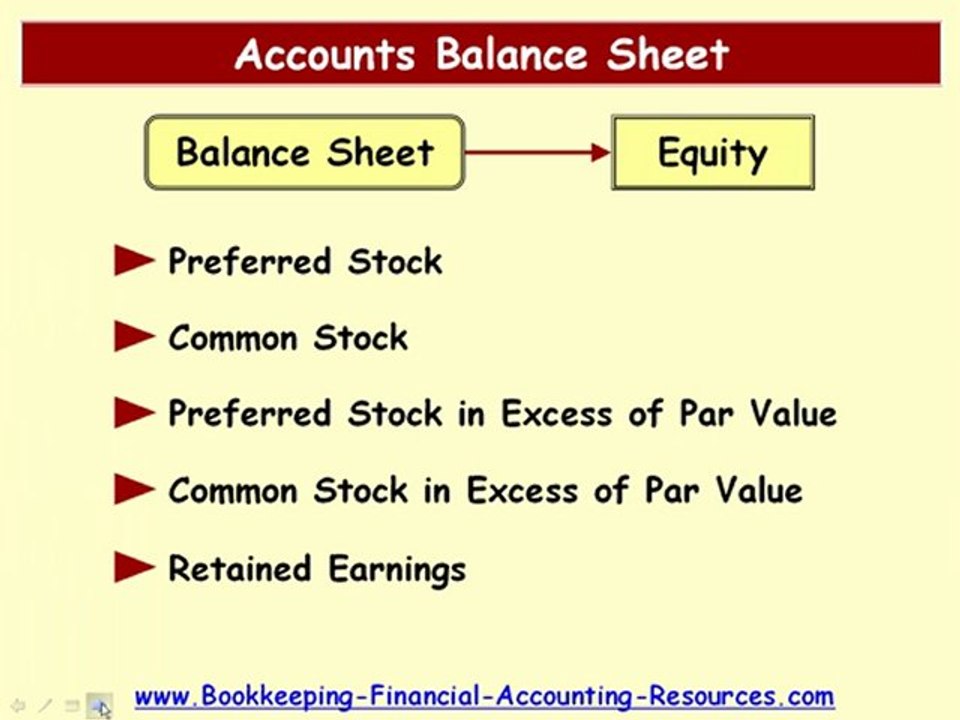 Accounts Balance Sheet

Balance Sheet

Equity

Preferred Stock

Common Stock

Preferred Stock in Excess of Par Value

Common Stock in Excess of Par Value

Retained Earnings

www.Bookkeeping-Financial-Accounting-Resources.com